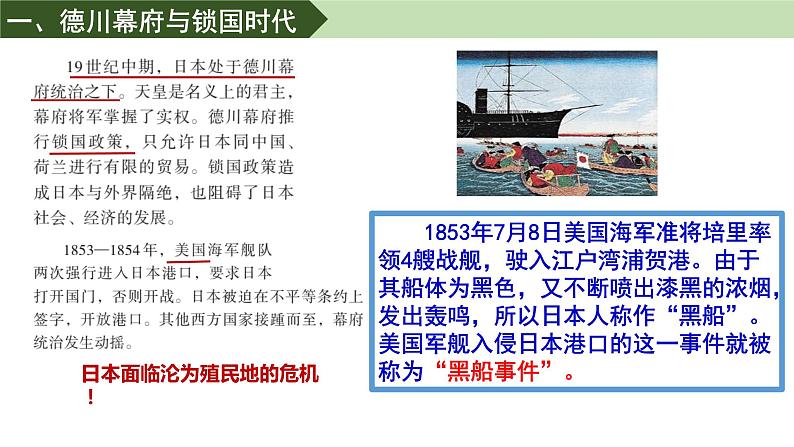 一、德川幕府与锁国时代

19世纪中期，日本处于德川幕府统治之下。天皇是名义上的君主，幕府将军掌握了实权。德川幕府推行锁国政策，只允许日本同中国、荷兰进行有限的贸易。锁国政策造成日本与外界隔绝，也阻碍了日本社会、经济的发展。

1853—1854年，美国海军舰队两次强行进入日本港口，要求日本打开国门，否则开战。日本被迫在不平等条约上签字，开放港口。其他西方国家接踵而至，幕府统治发生动摇。

日本面临沦为殖民地的危机！

1853年7月8日美国海军准将培里率领4艘战舰，驶入江户湾浦贺港。由于其船体为黑色，又不断喷出漆黑的浓烟，发出轰鸣，所以日本人称作“黑船”。美国军舰入侵日本港口的这一事件就被称为“黑船事件”。